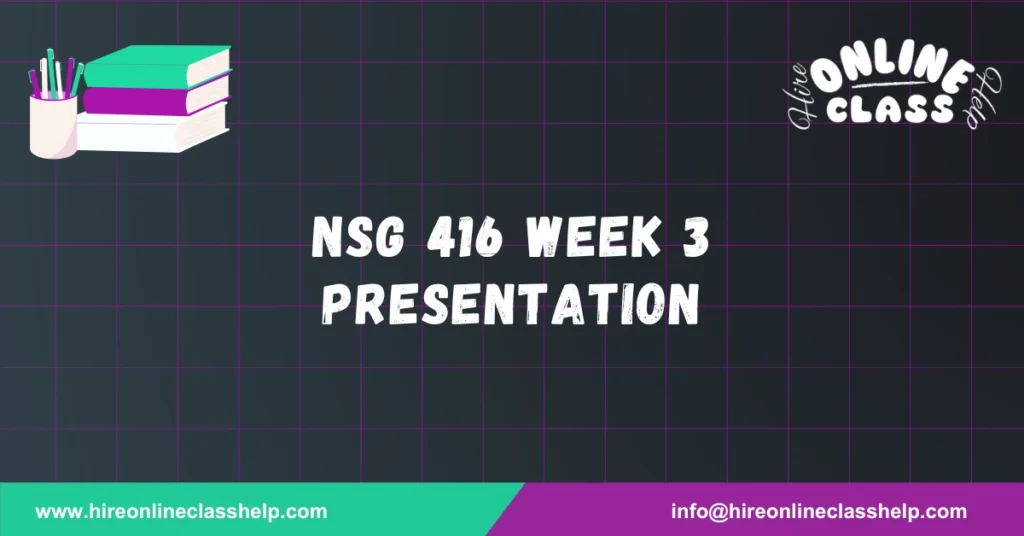 Hire ONLINE CLASS Help

NSG 416 WEEK 3 PRESENTATION

www.hireonlineclasshelp.com

info@hireonlineclasshelp.com